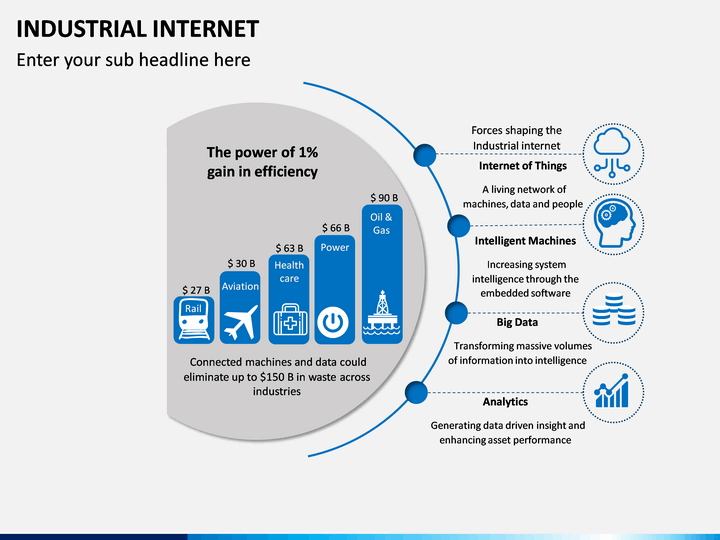 INDUSTRIAL INTERNET

Enter your sub headline here

The power of 1% gain in efficiency

$ 27 B
Rail

$ 30 B
Aviation

$ 63 B
Health care

$ 66 B
Power

$ 90 B
Oil & Gas

Connected machines and data could eliminate up to $150 B in waste across industries

Forces shaping the Industrial internet

Internet of Things

A living network of machines, data and people

Intelligent Machines

Increasing system intelligence through the embedded software

Big Data

Transforming massive volumes of information into intelligence

Analytics

Generating data driven insight and enhancing asset performance